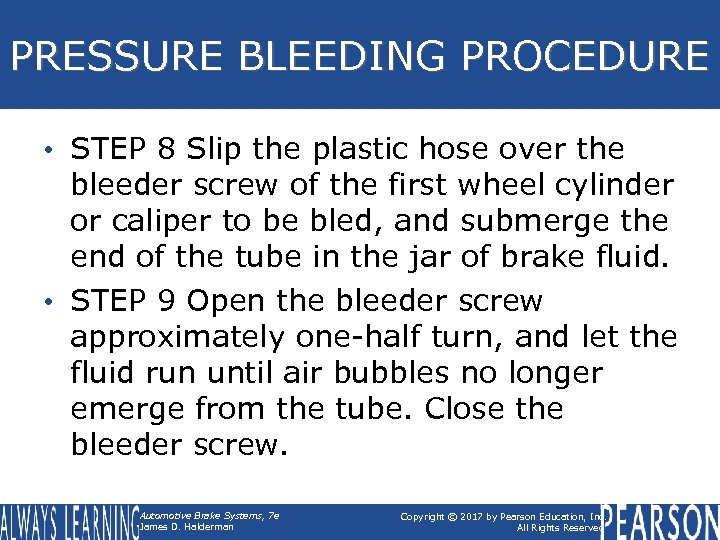 PRESSURE BLEEDING PROCEDURE

• STEP 8 Slip the plastic hose over the bleeder screw of the first wheel cylinder or caliper to be bled, and submerge the end of the tube in the jar of brake fluid.

• STEP 9 Open the bleeder screw approximately one-half turn, and let the fluid run until air bubbles no longer emerge from the tube. Close the bleeder screw.

ALWAYS LEARNING

Automotive Brake Systems, 7e
James D. Halderman

Copyright © 2017 by Pearson Education, Inc.
All Rights Reserved

PEARSON